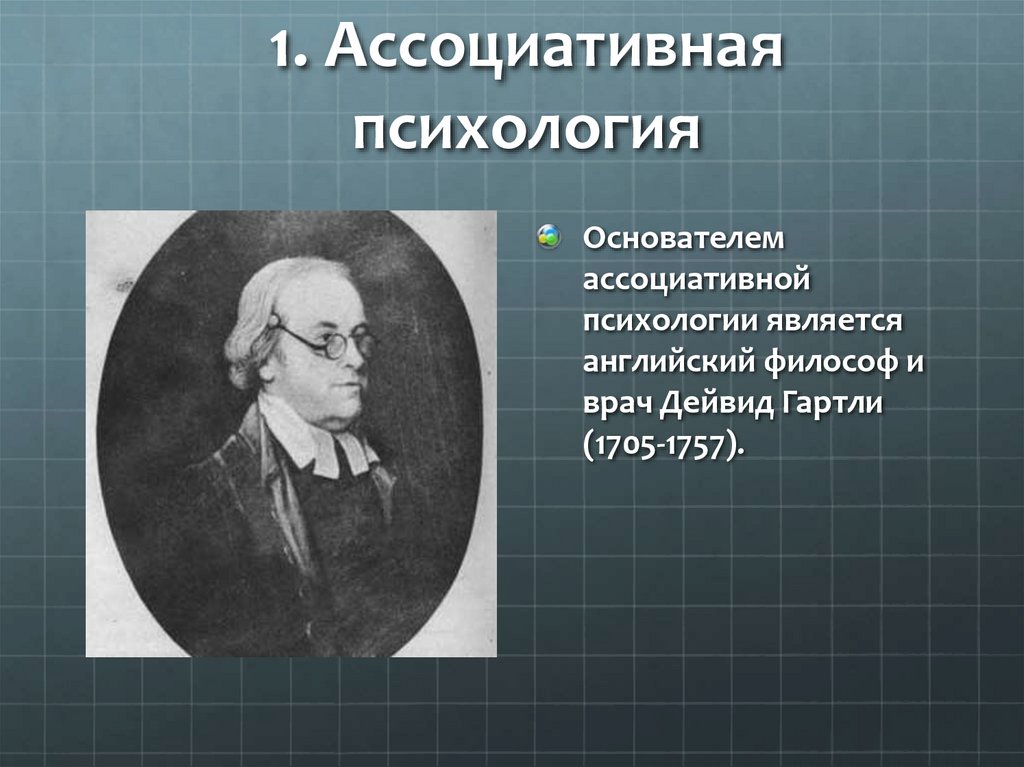 1. Ассоциативная психология

Основателем ассоциативной психологии является английский философ и врач Дейвид Гартли (1705-1757).